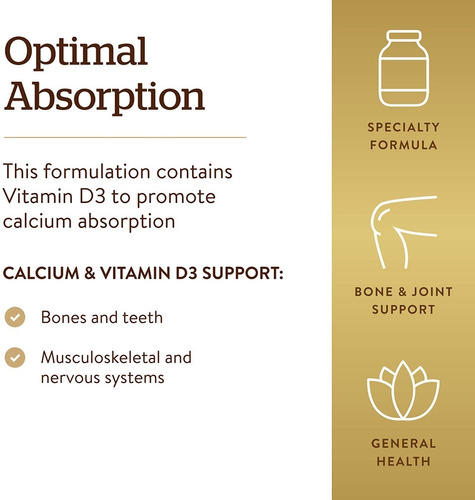 Optimal Absorption

This formulation contains Vitamin D3 to promote calcium absorption

CALCIUM & VITAMIN D3 SUPPORT:

Bones and teeth

Musculoskeletal and nervous systems

SPECIALTY FORMULA

BONE & JOINT SUPPORT

GENERAL HEALTH